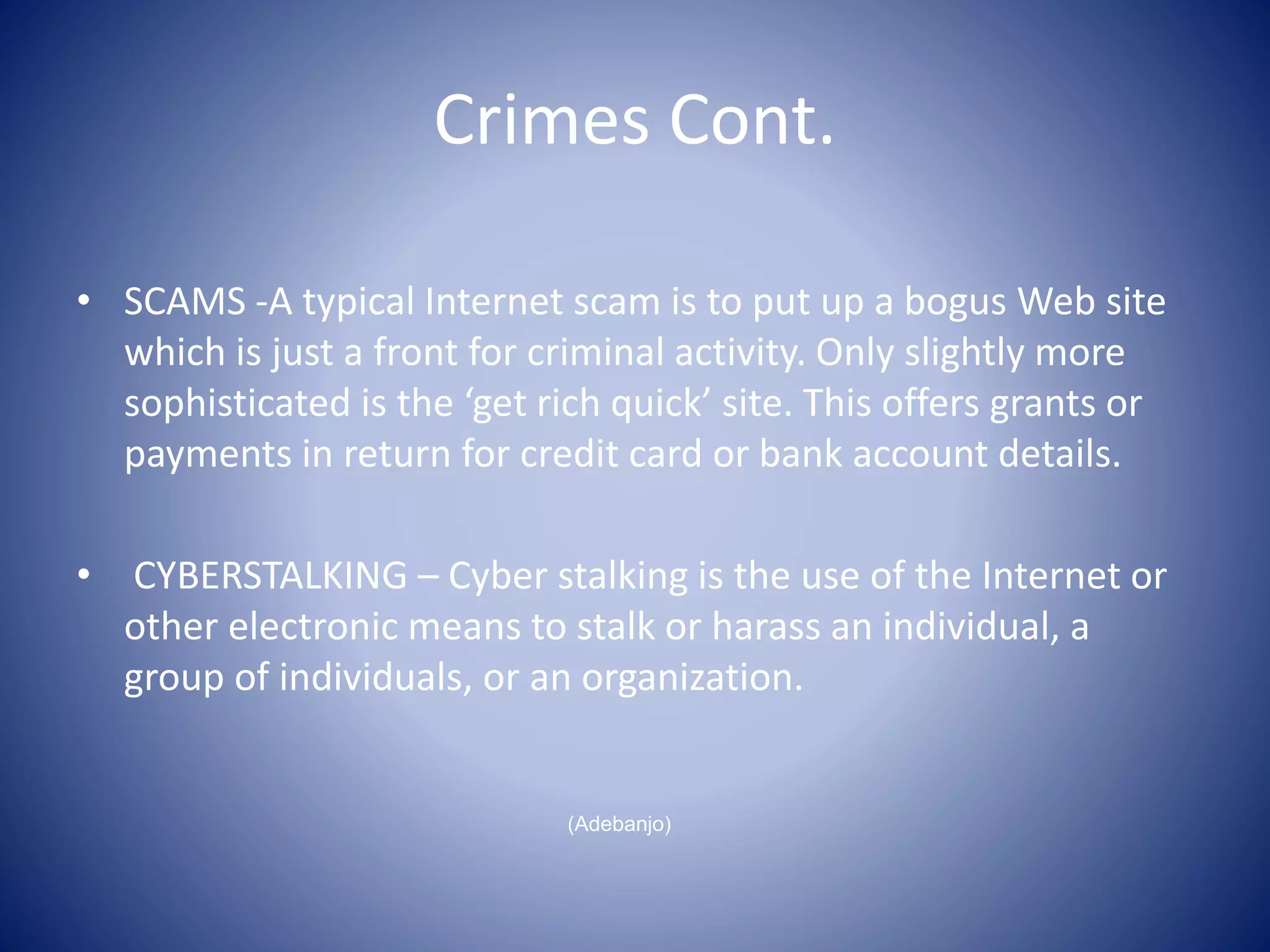 Crimes Cont.

• SCAMS -A typical Internet scam is to put up a bogus Web site which is just a front for criminal activity. Only slightly more sophisticated is the ‘get rich quick’ site. This offers grants or payments in return for credit card or bank account details.

• CYBERSTALKING – Cyber stalking is the use of the Internet or other electronic means to stalk or harass an individual, a group of individuals, or an organization.

(Adebanjo)